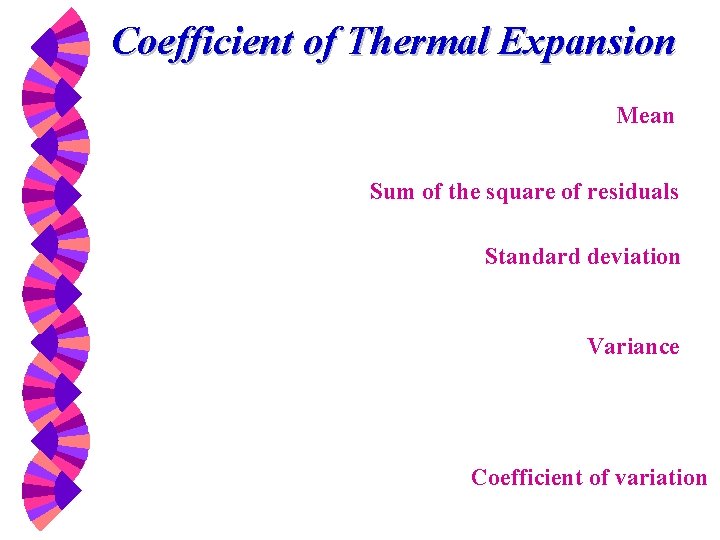 Coefficient of Thermal Expansion

Mean

Sum of the square of residuals

Standard deviation

Variance

Coefficient of variation